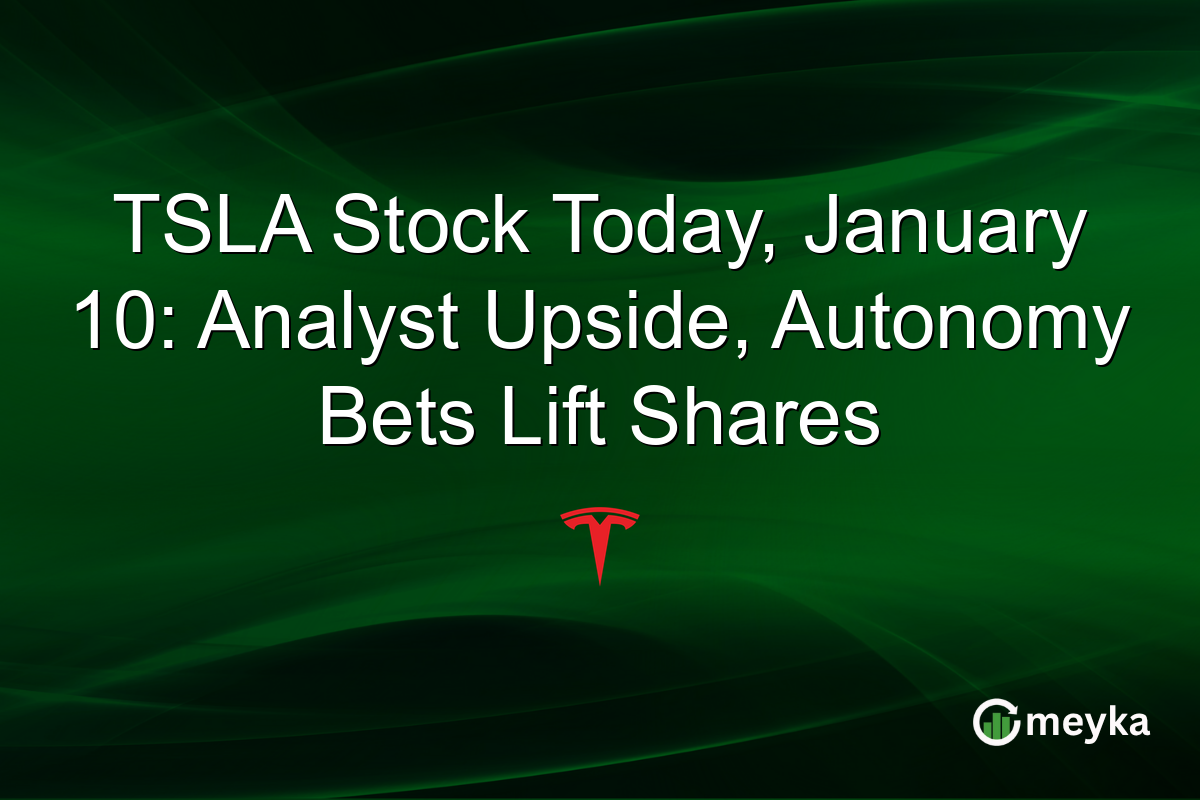 TSLA Stock Today, January 10: Analyst Upside, Autonomy Bets Lift Shares

meyka